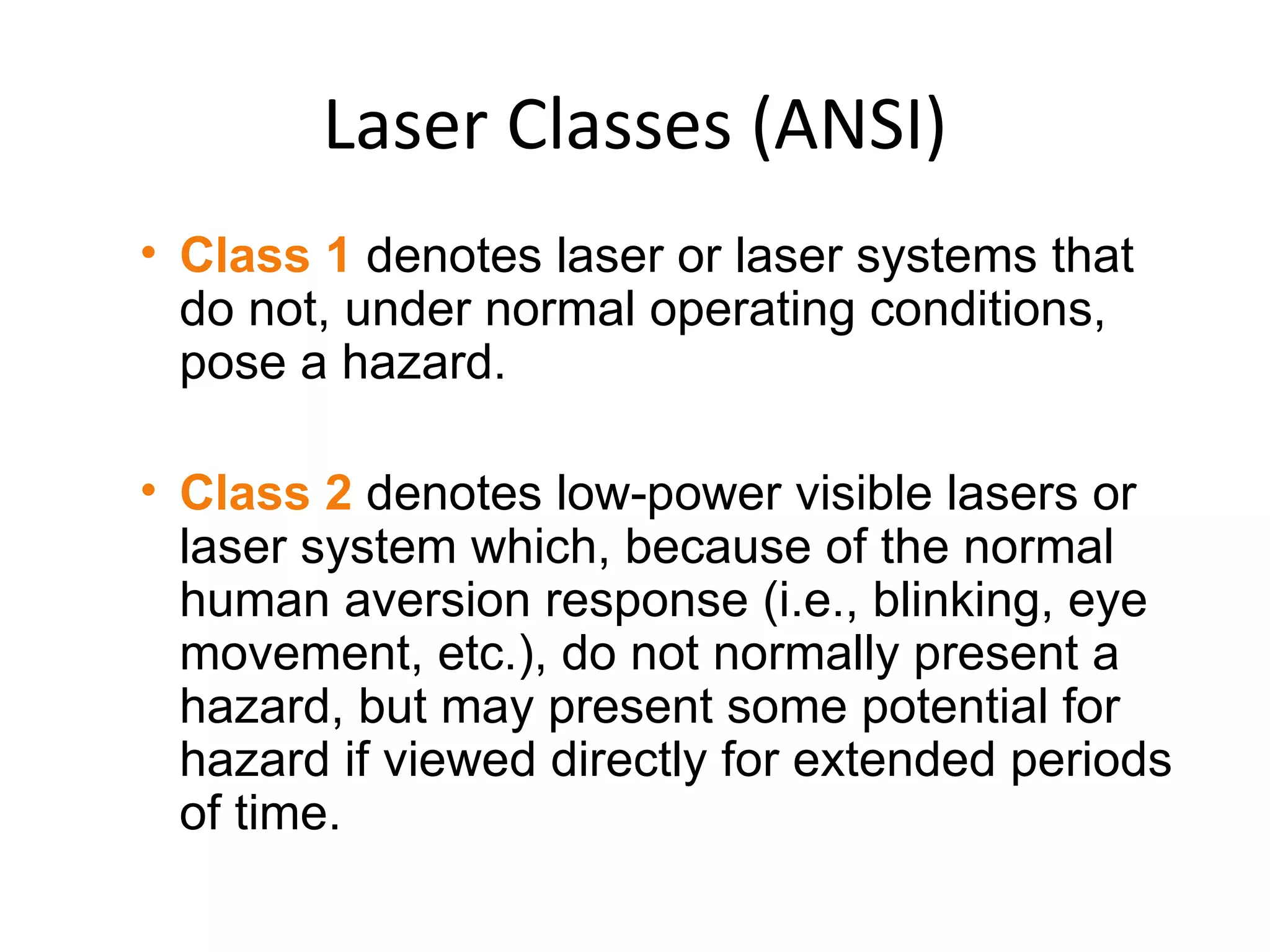 Laser Classes (ANSI)

• Class 1 denotes laser or laser systems that do not, under normal operating conditions, pose a hazard.

• Class 2 denotes low-power visible lasers or laser system which, because of the normal human aversion response (i.e., blinking, eye movement, etc.), do not normally present a hazard, but may present some potential for hazard if viewed directly for extended periods of time.